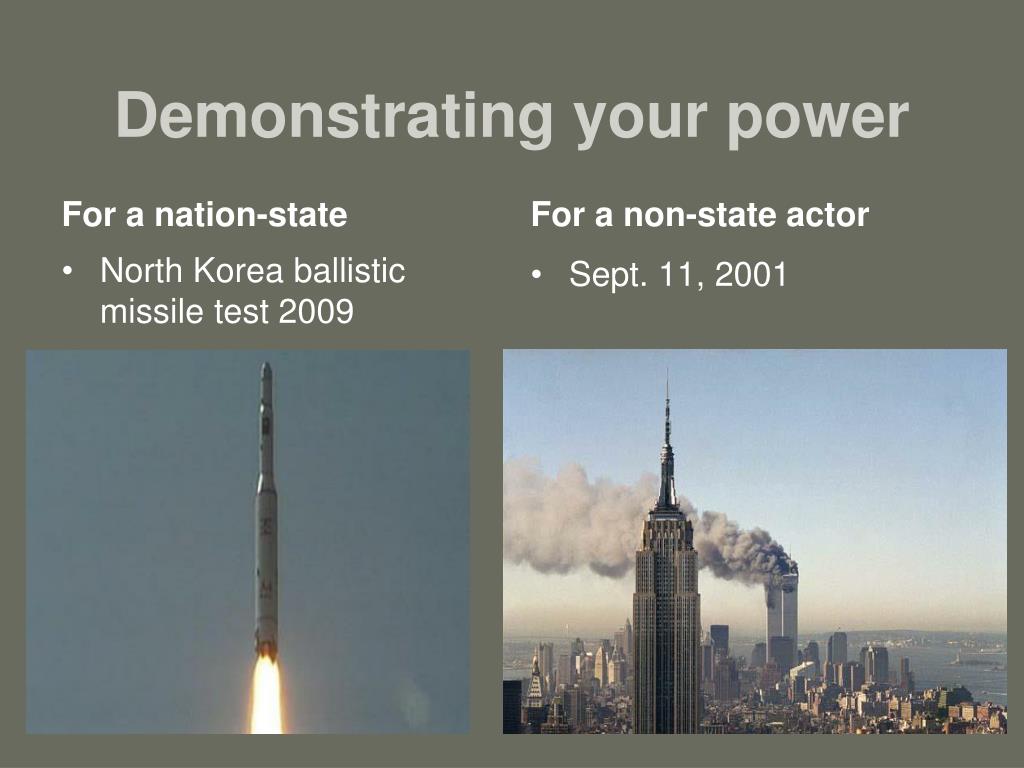 Demonstrating your power

For a nation-state

• North Korea ballistic missile test 2009

For a non-state actor

• Sept. 11, 2001